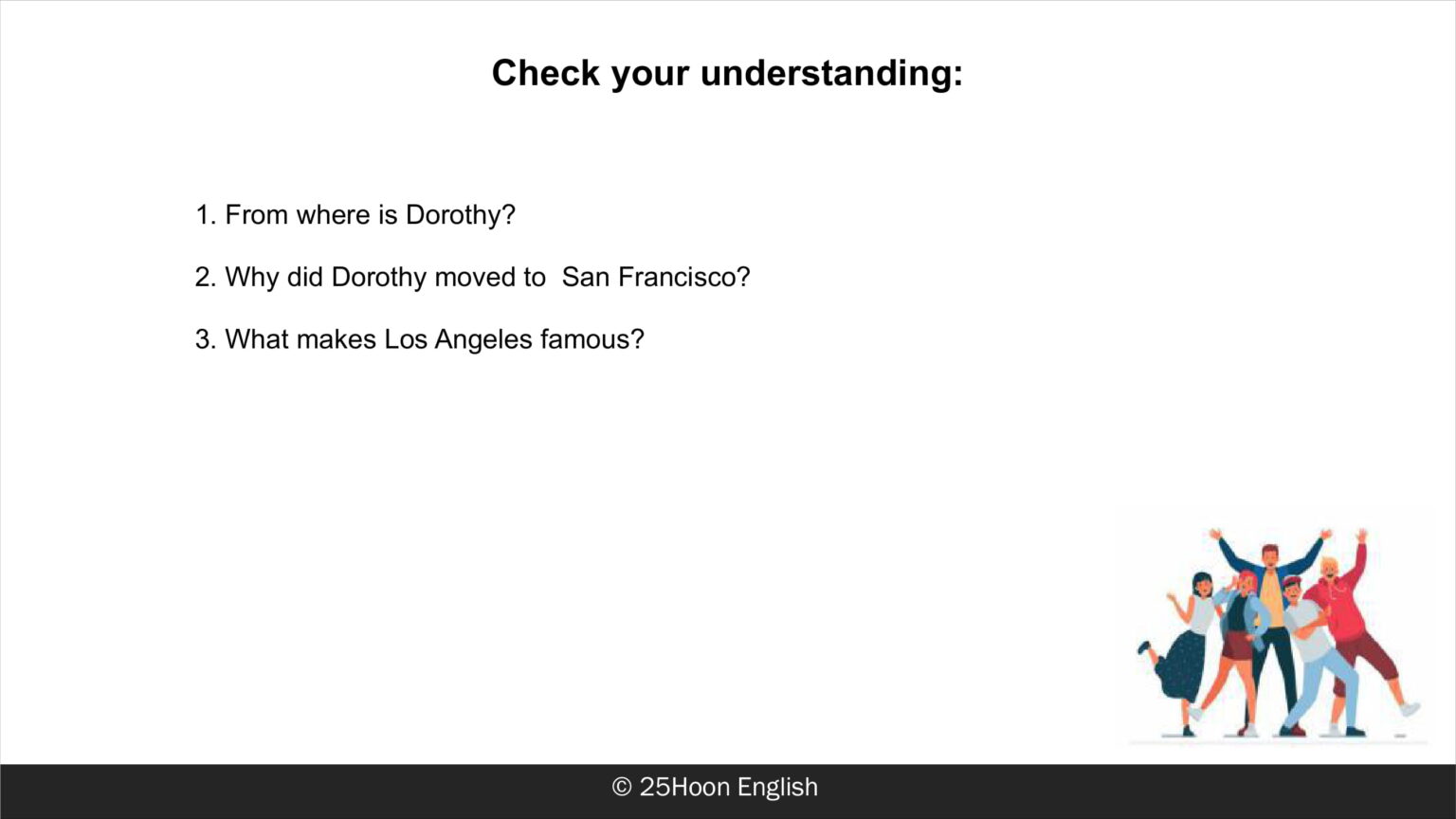 Check your understanding:

1. From where is Dorothy?

2. Why did Dorothy moved to San Francisco?

3. What makes Los Angeles famous?

© 25Hoon English